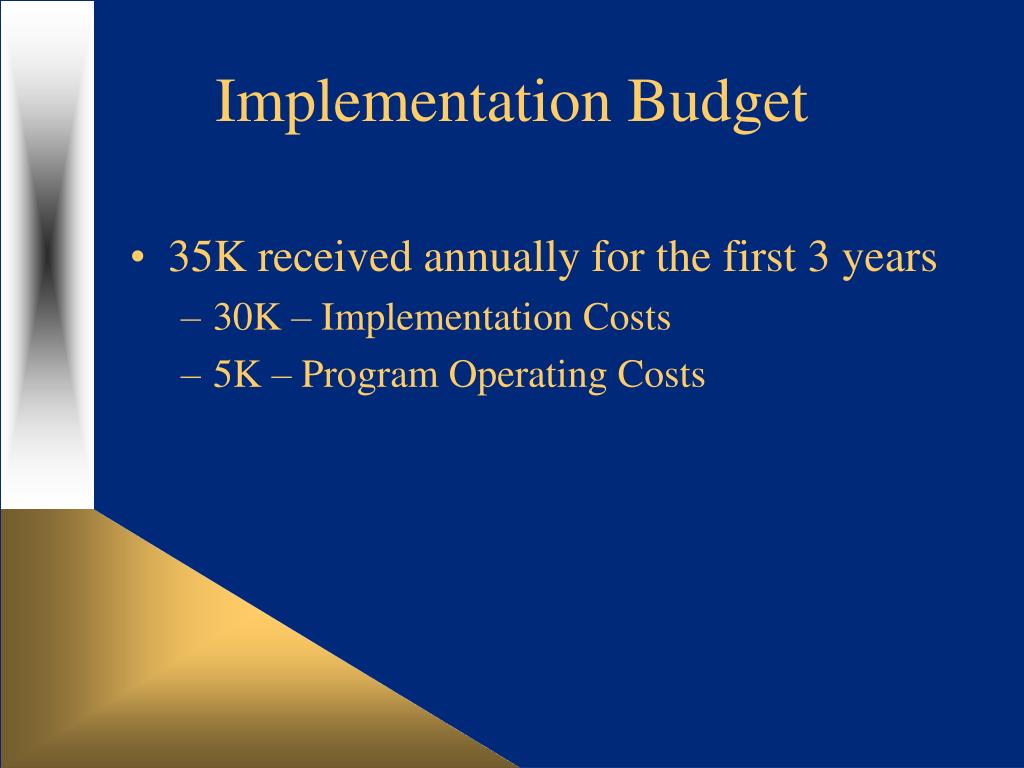 Implementation Budget

• 35K received annually for the first 3 years
– 30K – Implementation Costs
– 5K – Program Operating Costs